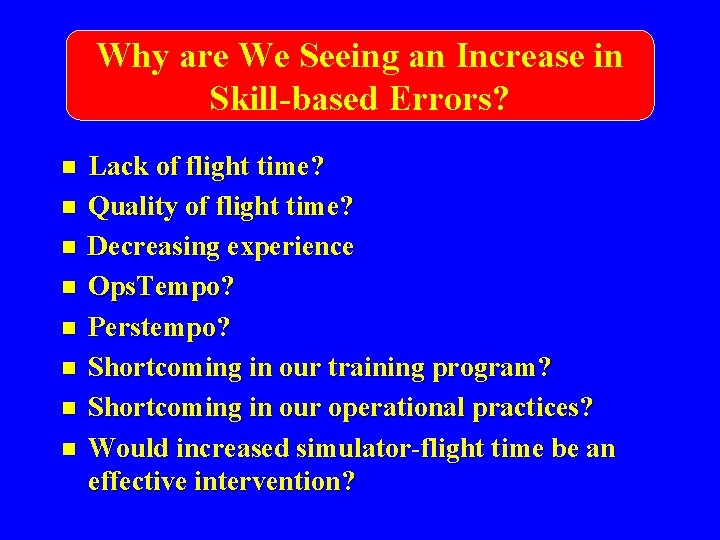 Why are We Seeing an Increase in Skill-based Errors?

- Lack of flight time?
- Quality of flight time?
- Decreasing experience
- OpsTempo?
- Perstempo?
- Shortcoming in our training program?
- Shortcoming in our operational practices?
- Would increased simulator-flight time be an effective intervention?